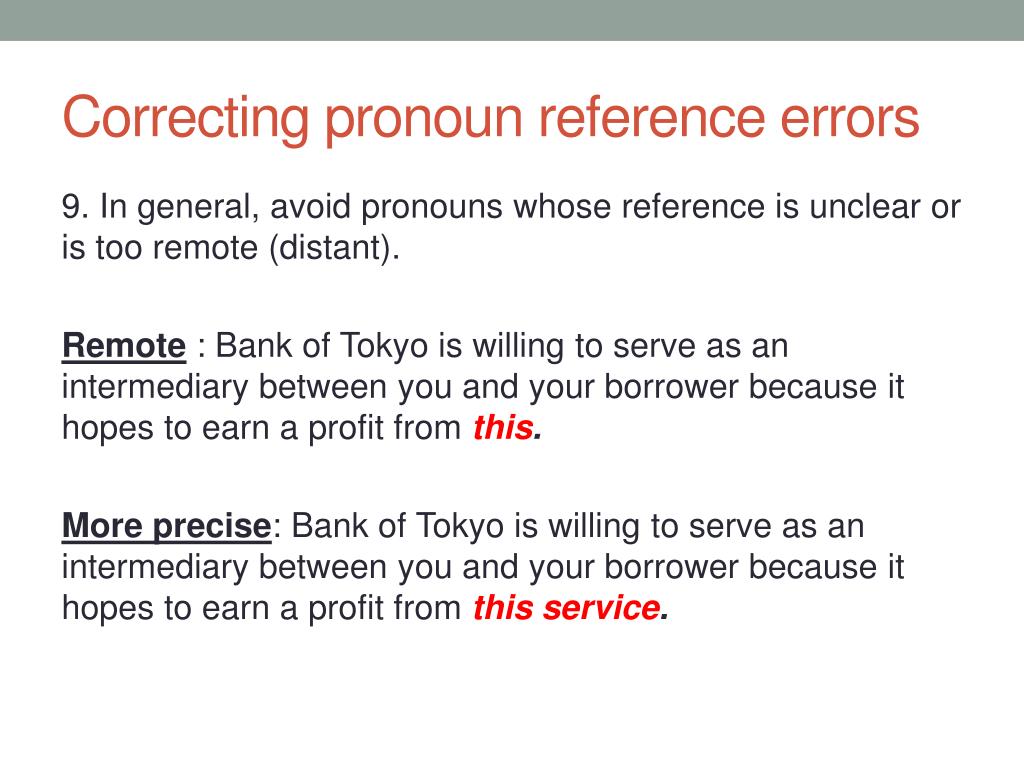 Correcting pronoun reference errors

9. In general, avoid pronouns whose reference is unclear or is too remote (distant).

Remote : Bank of Tokyo is willing to serve as an intermediary between you and your borrower because it hopes to earn a profit from this.

More precise: Bank of Tokyo is willing to serve as an intermediary between you and your borrower because it hopes to earn a profit from this service.